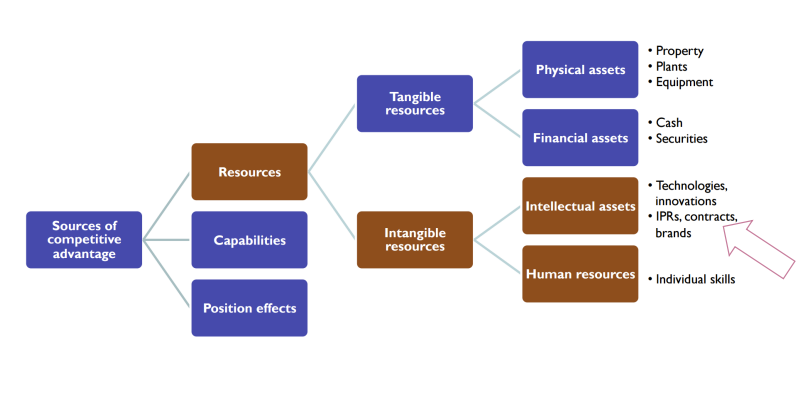 Sources of competitive advantage

Resources

Capabilities

Position effects

Tangible resources

Intangible resources

Physical assets

Financial assets

Intellectual assets

Human resources

• Property
• Plants
• Equipment

• Cash
• Securities

• Technologies, innovations
• IPRs, contracts, brands

• Individual skills